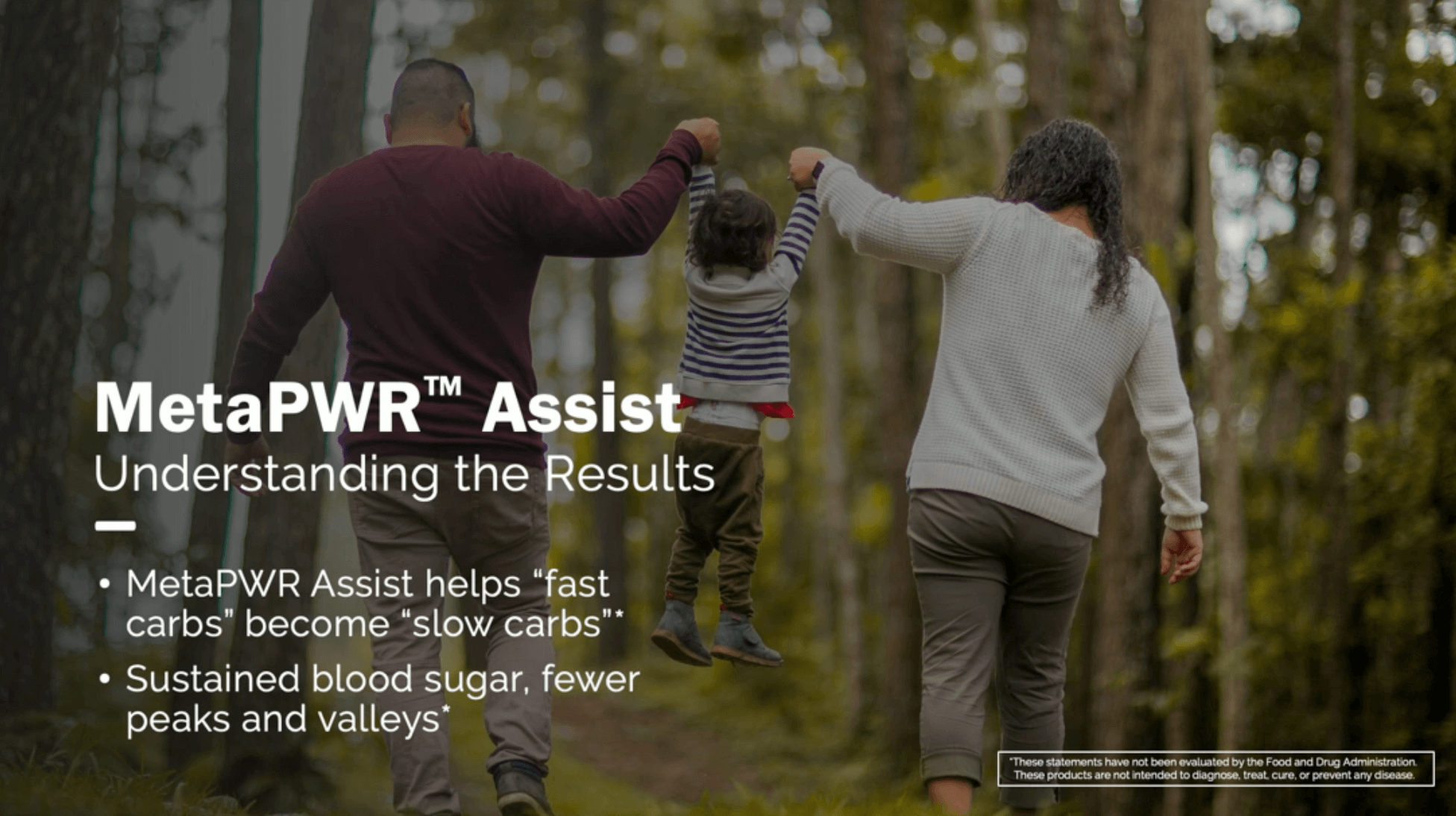 MetaPWR™ Assist
Understanding the Results

• MetaPWR Assist helps "fast carbs" become "slow carbs"*
• Sustained blood sugar, fewer peaks and valleys*

*These statements have not been evaluated by the Food and Drug Administration. These products are not intended to diagnose, treat, cure, or prevent any disease.